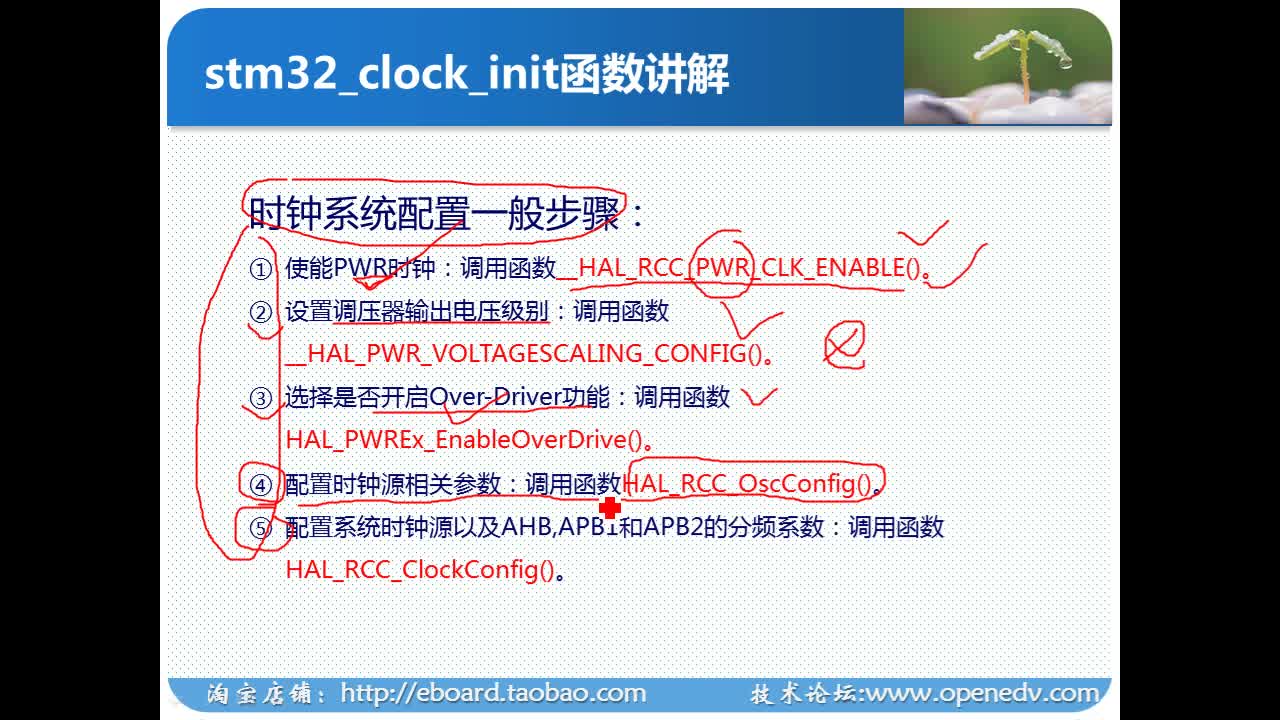 stm32_clock_init函数讲解

时钟系统配置一般步骤：

① 使能PWR时钟：调用函数__HAL_RCC_PWR_CLK_ENABLE()。

② 设置调压器输出电压级别：调用函数 __HAL_PWR_VOLTAGESCALING_CONFIG()。

③ 选择是否开启Over-Driver功能：调用函数 HAL_PWREx_EnableOverDrive()。

④ 配置时钟源相关参数：调用函数HAL_RCC_OscConfig()。

⑤ 配置系统时钟源以及AHB,APB1和APB2的分频系数：调用函数 HAL_RCC_ClockConfig()。

淘宝店铺：http://eboard.taobao.com 技术论坛:www.openedv.com